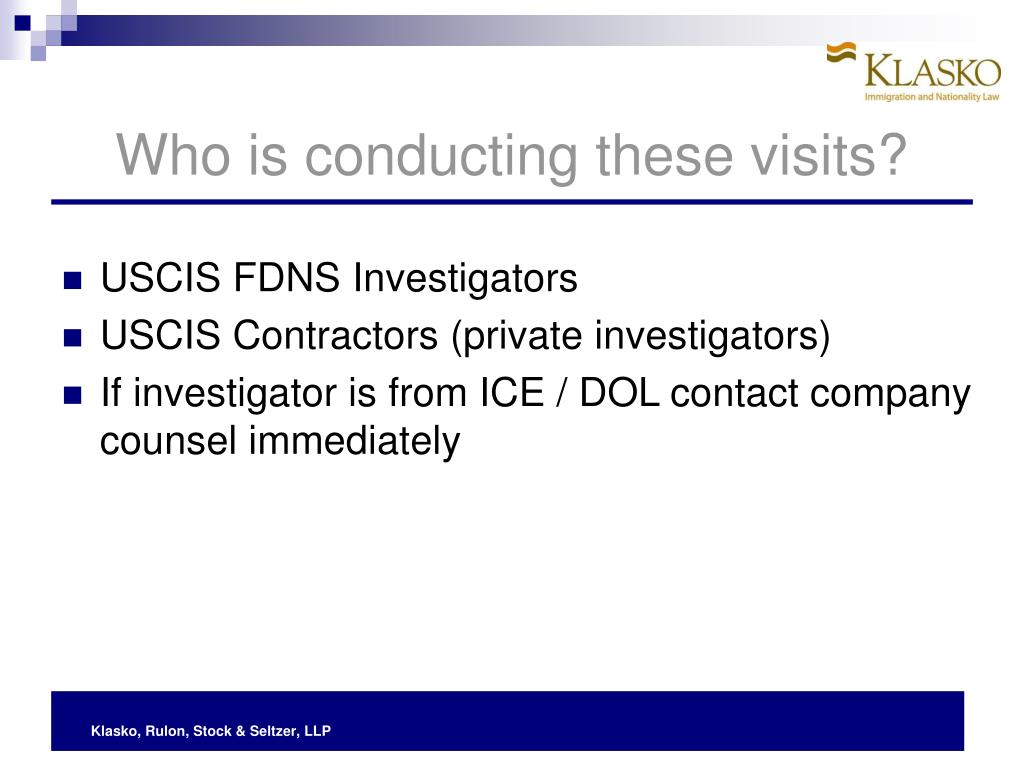 KLASKO
Immigration and Nationality Law

Who is conducting these visits?

USCIS FDNS Investigators
USCIS Contractors (private investigators)
If investigator is from ICE / DOL contact company counsel immediately

Klasko, Rulon, Stock & Seltzer, LLP